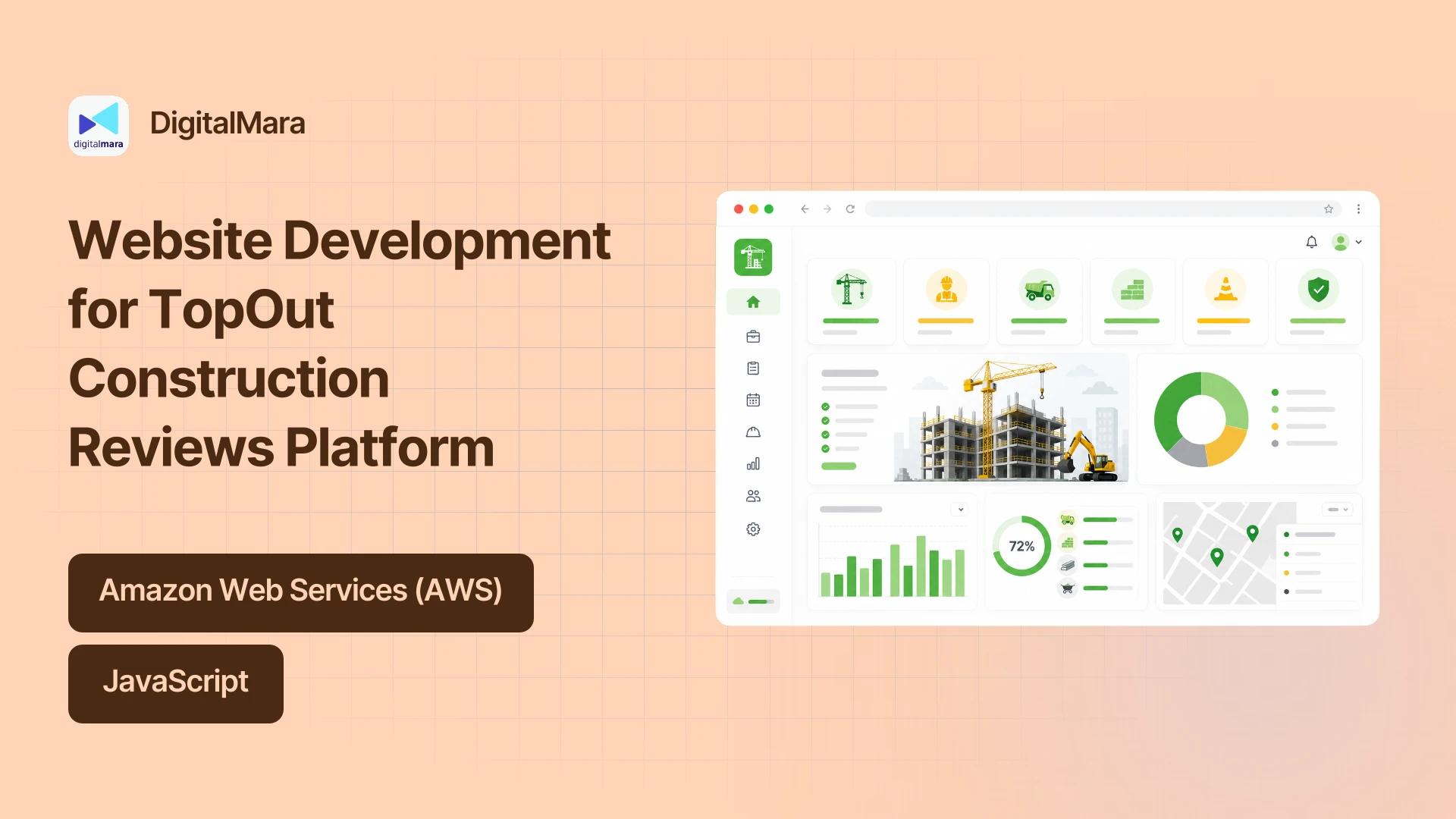 digitalmara

DigitalMara

Website Development for TopOut Construction Reviews Platform

Amazon Web Services (AWS)

JavaScript

72%